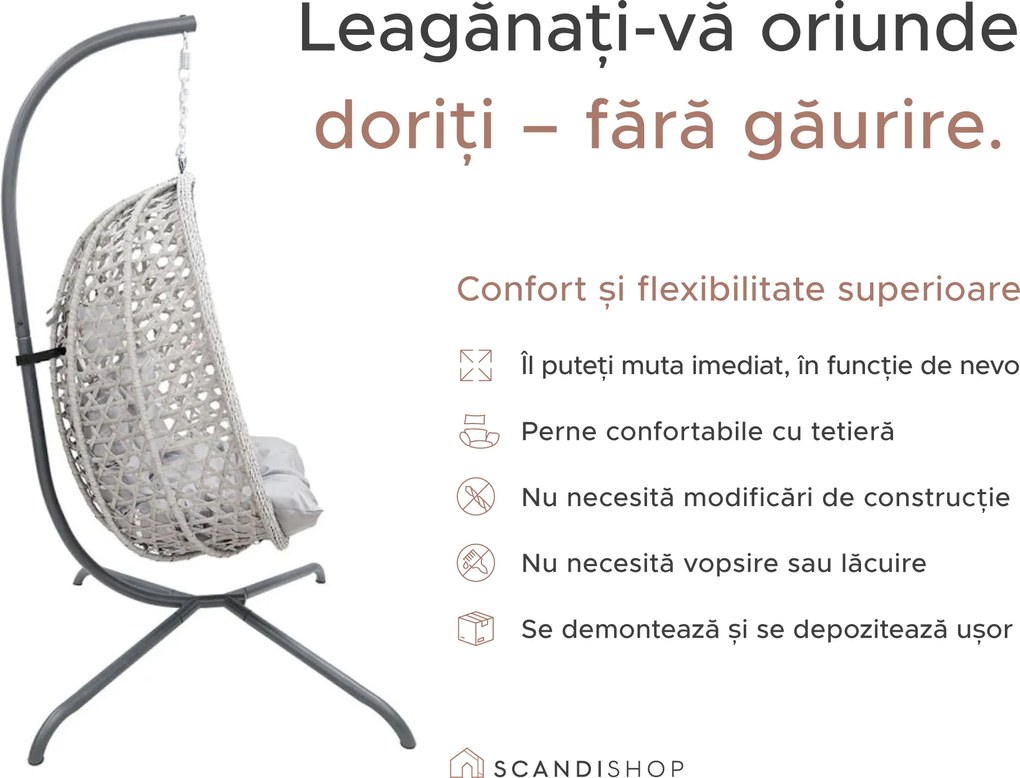 Leagănați-vă oriunde doriți – fără găurire.

Confort și flexibilitate superioare

Îl puteți muta imediat, în funcție de nevo

Perne confortabile cu tetieră

Nu necesită modificări de construcție

Nu necesită vopsire sau lăcuire

Se demontează și se depozitează ușor

SCANDISHOP